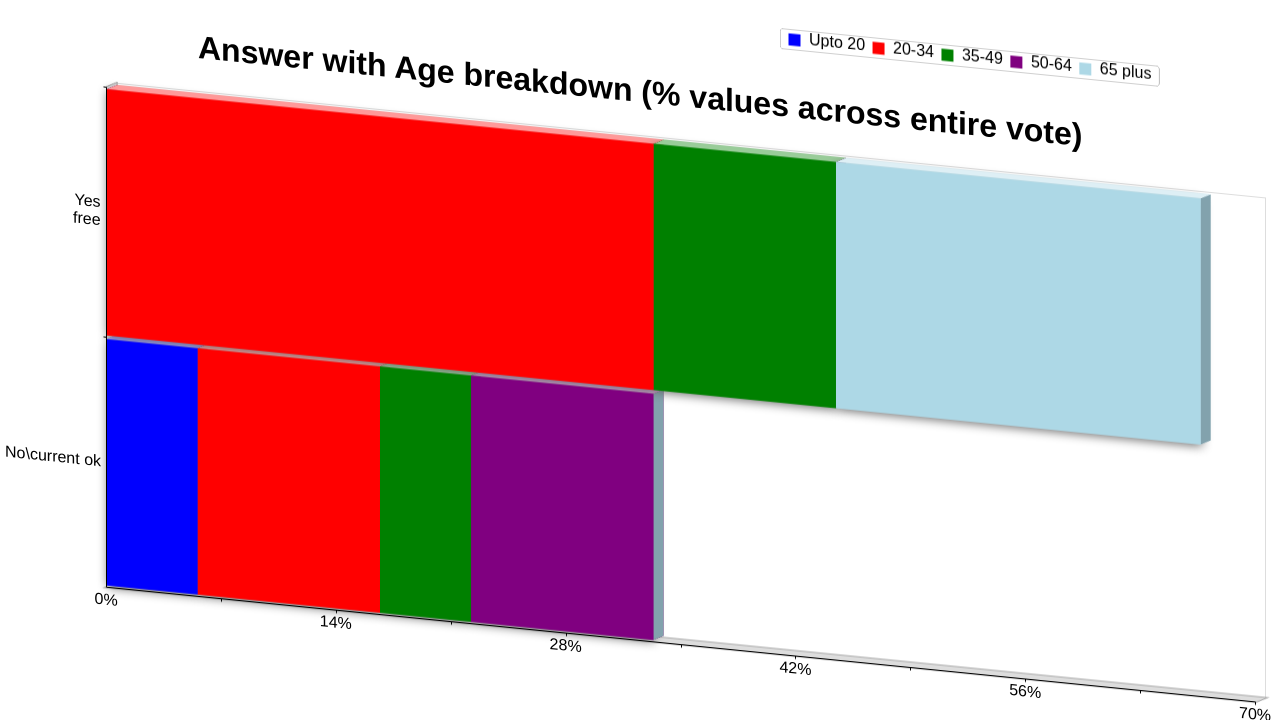 Answer with Age breakdown (% values across entire vote)

Upto 20
20-34
35-49
50-64
65 plus

Yes free

No\current ok

0%
14%
28%
42%
56%
70%